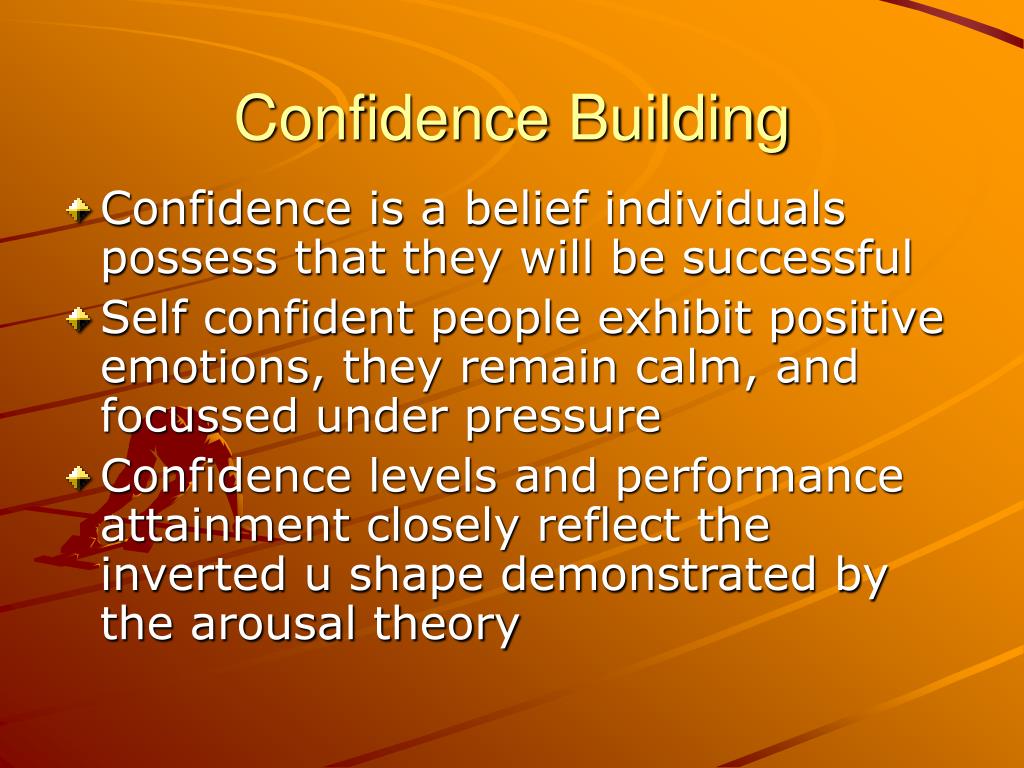 Confidence Building

Confidence is a belief individuals possess that they will be successful

Self confident people exhibit positive emotions, they remain calm, and focussed under pressure

Confidence levels and performance attainment closely reflect the inverted u shape demonstrated by the arousal theory